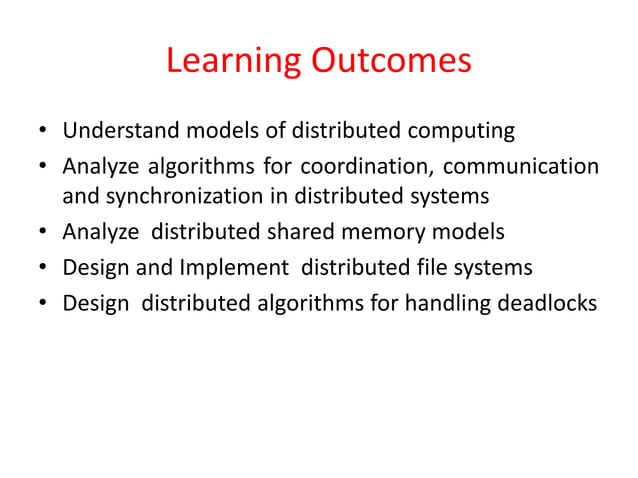 Learning Outcomes

• Understand models of distributed computing
• Analyze algorithms for coordination, communication and synchronization in distributed systems
• Analyze distributed shared memory models
• Design and Implement distributed file systems
• Design distributed algorithms for handling deadlocks